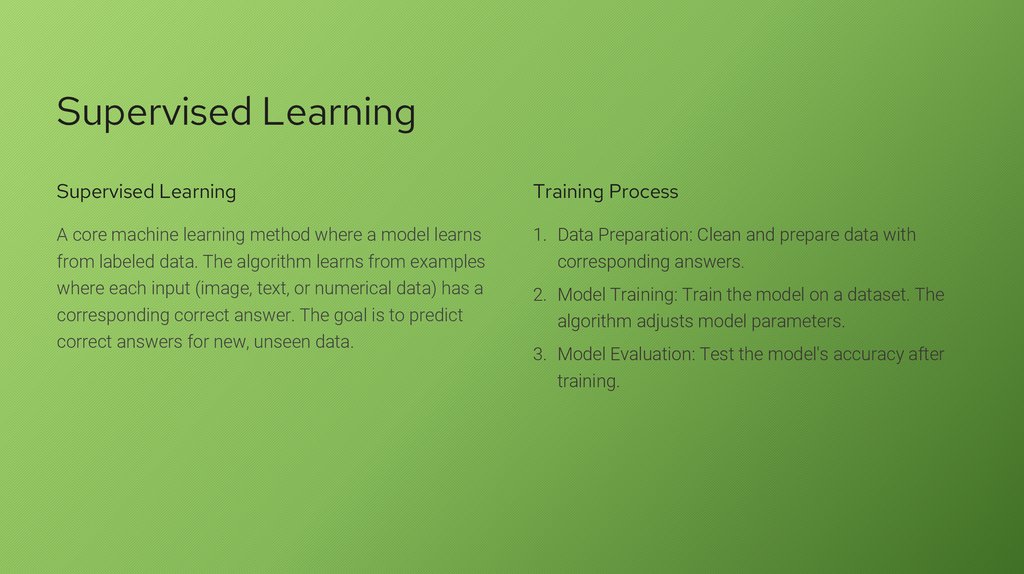 Supervised Learning

Supervised Learning

A core machine learning method where a model learns from labeled data. The algorithm learns from examples where each input (image, text, or numerical data) has a corresponding correct answer. The goal is to predict correct answers for new, unseen data.

Training Process

1. Data Preparation: Clean and prepare data with corresponding answers.
2. Model Training: Train the model on a dataset. The algorithm adjusts model parameters.
3. Model Evaluation: Test the model's accuracy after training.